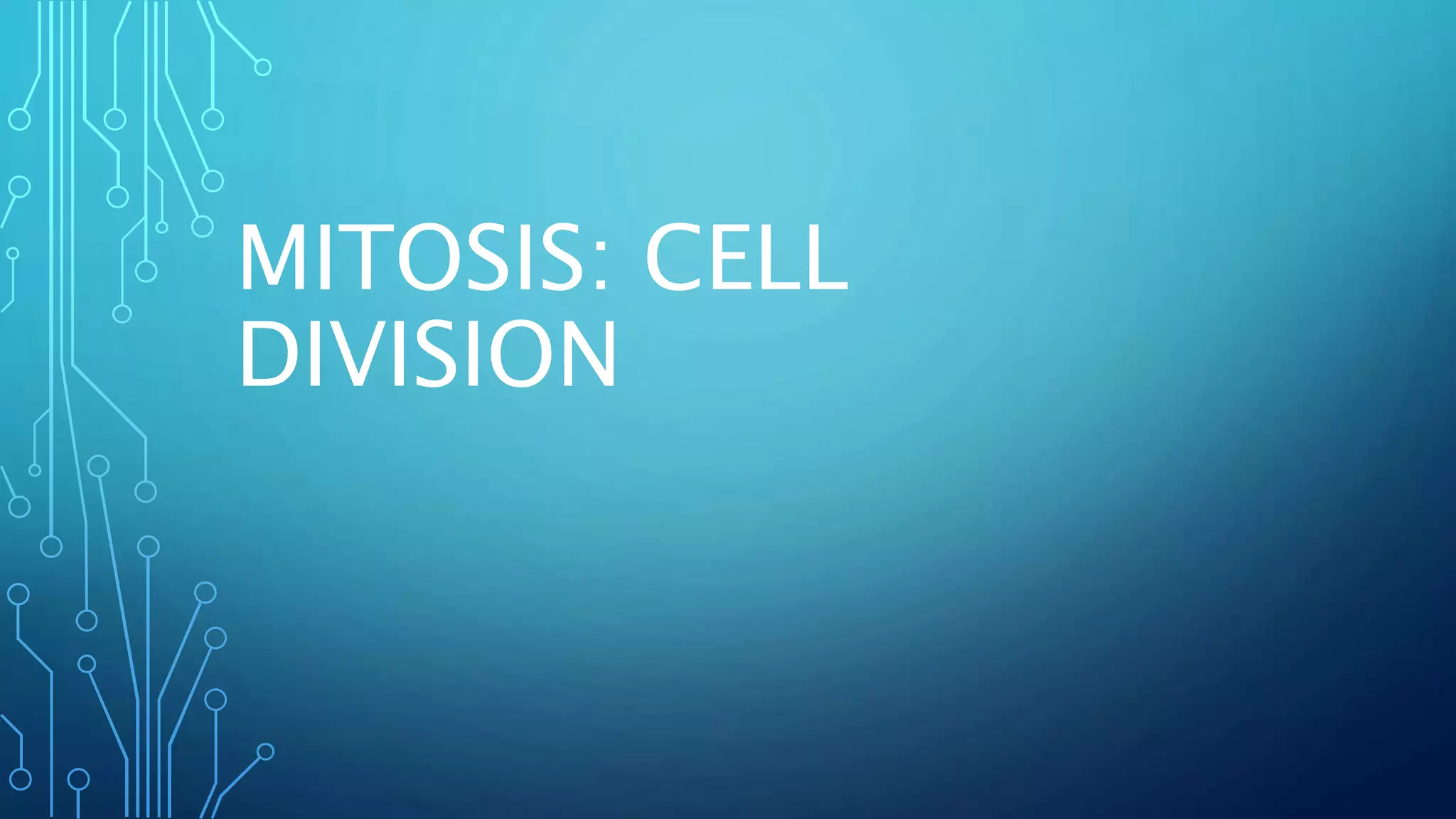 MITOSIS: CELL DIVISION